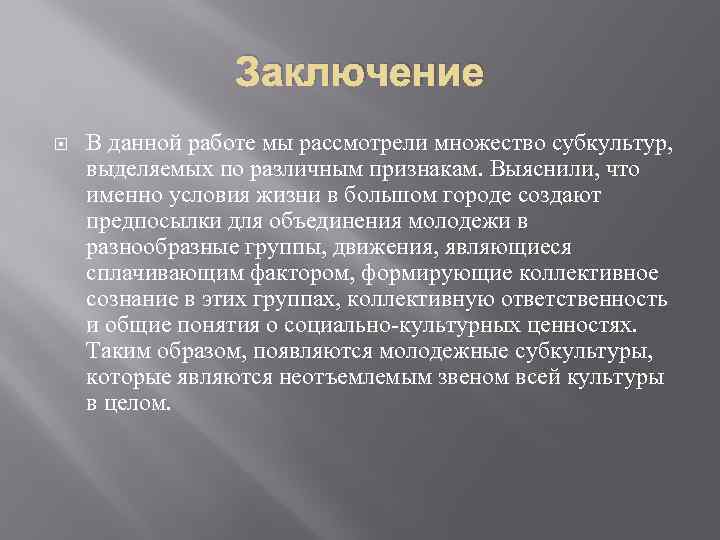 Заключение

В данной работе мы рассмотрели множество субкультур, выделяемых по различным признакам. Выяснили, что именно условия жизни в большом городе создают предпосылки для объединения молодежи в разнообразные группы, движения, являющиеся сплачивающим фактором, формирующие коллективное сознание в этих группах, коллективную ответственность и общие понятия о социально-культурных ценностях. Таким образом, появляются молодежные субкультуры, которые являются неотъемлемым звеном всей культуры в целом.